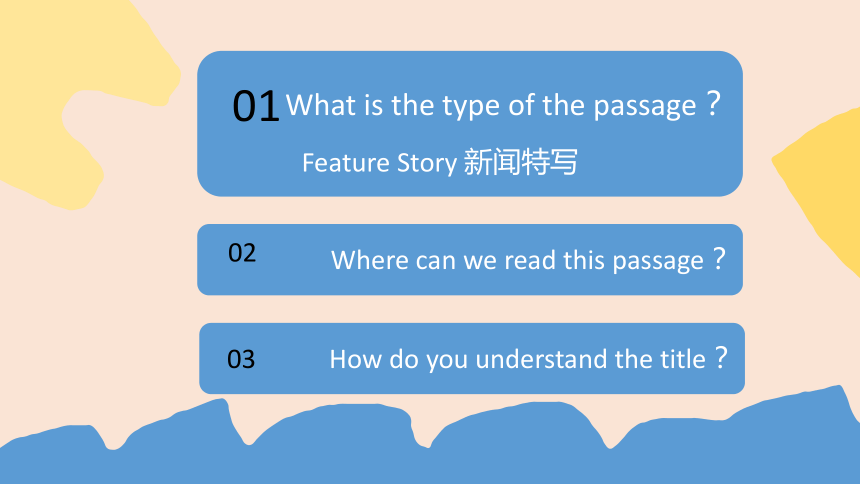 01 What is the type of the passage？

Feature Story 新闻特写

02 Where can we read this passage？

03 How do you understand the title？